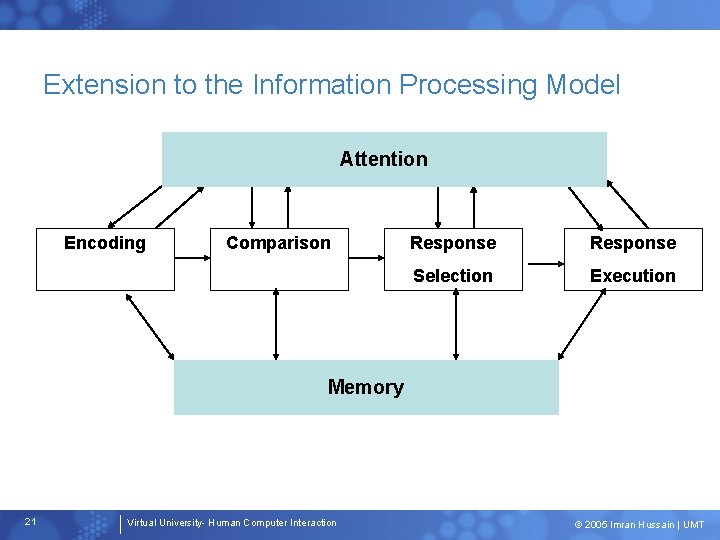 Extension to the Information Processing Model

Attention

Encoding

Comparison

Response Selection

Response Execution

Memory

21

Virtual University- Human Computer Interaction

© 2005 Imran Hussain | UMT